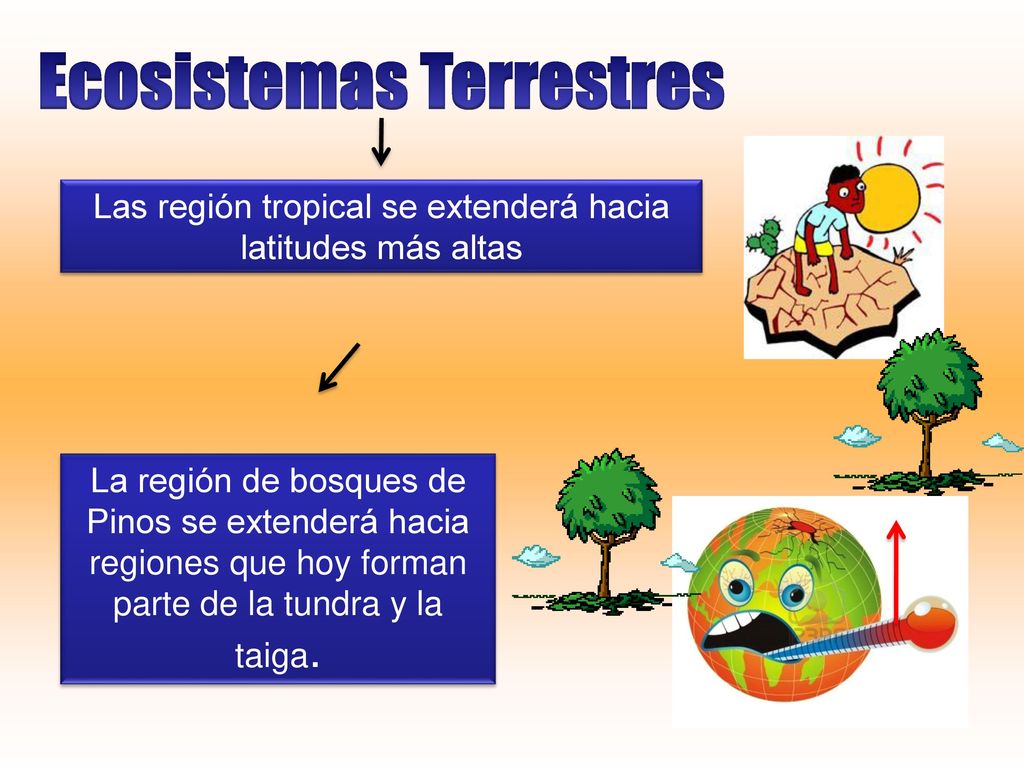 Ecosistemas Terrestres

Las región tropical se extenderá hacia latitudes más altas

La región de bosques de Pinos se extenderá hacia regiones que hoy forman parte de la tundra y la taiga.